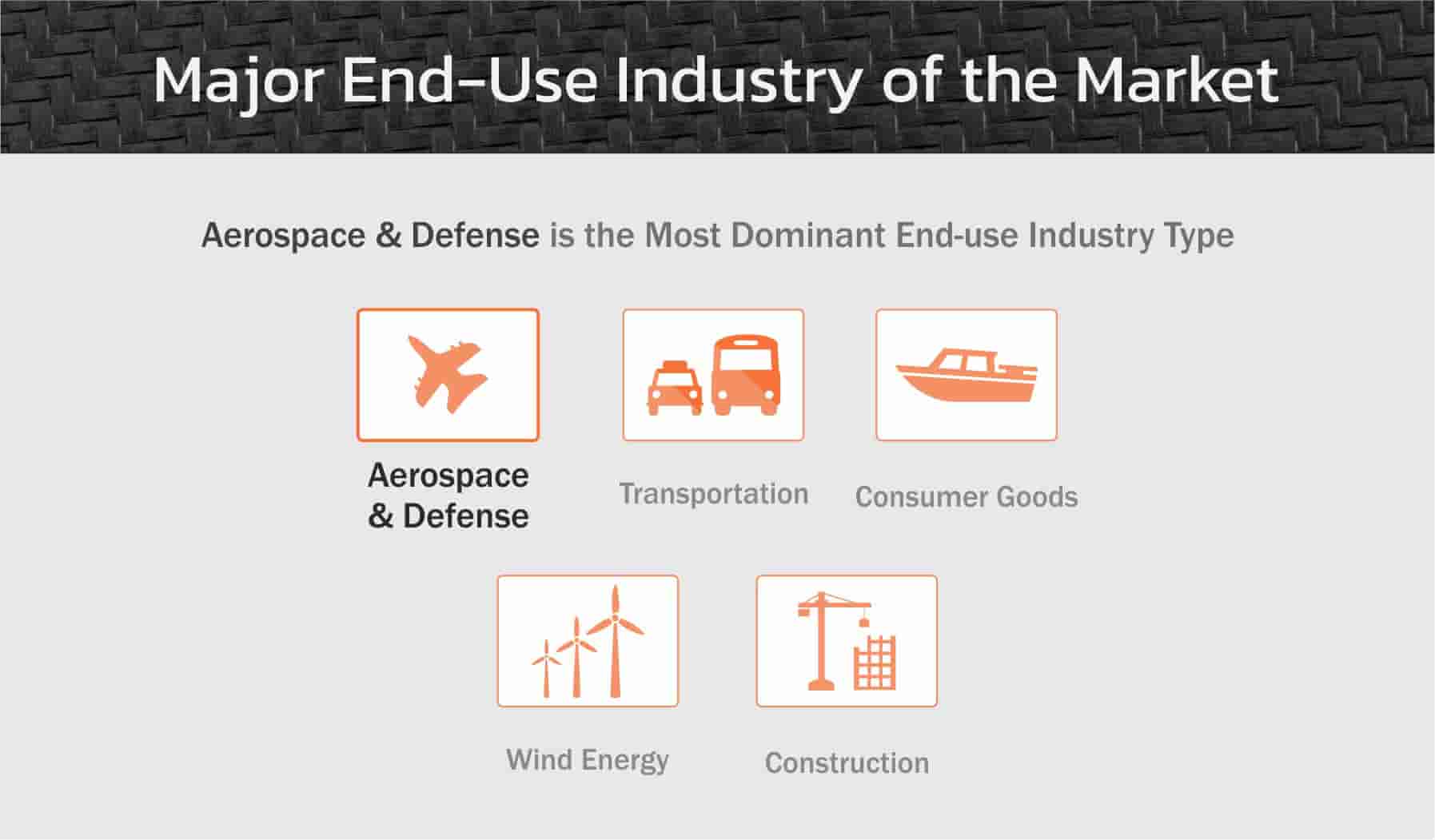 Major End-Use Industry of the Market

Aerospace & Defense is the Most Dominant End-use Industry Type

Aerospace & Defense

Transportation

Consumer Goods

Wind Energy

Construction